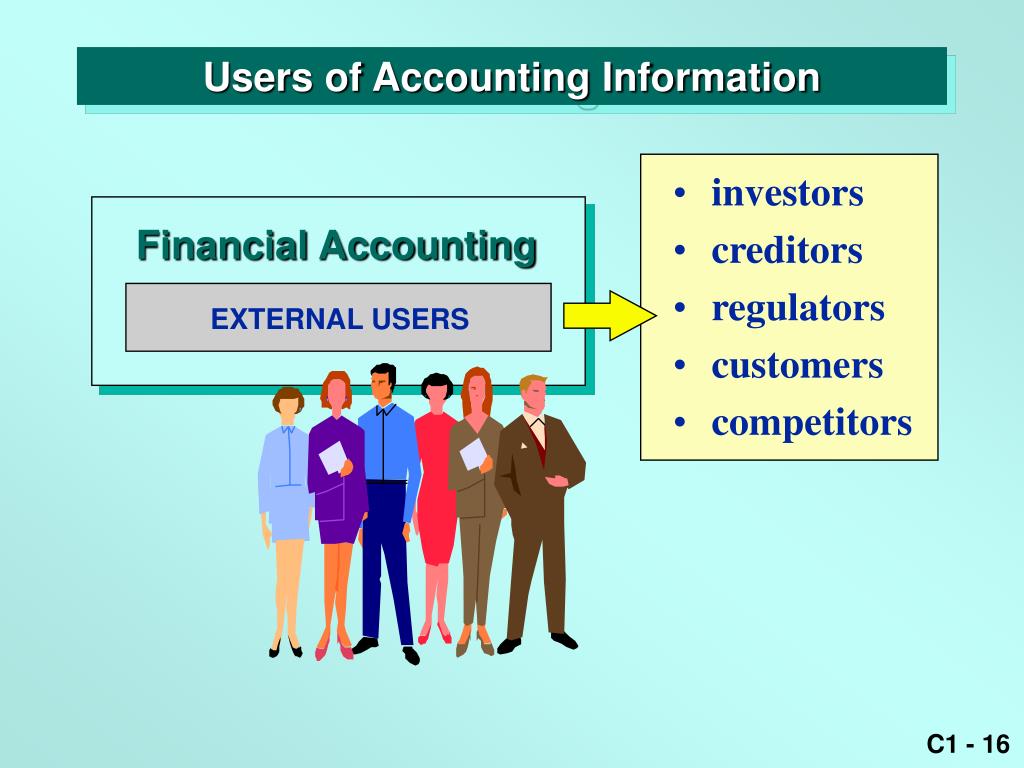 Users of Accounting Information

Financial Accounting

EXTERNAL USERS

• investors
• creditors
• regulators
• customers
• competitors

C1 - 16